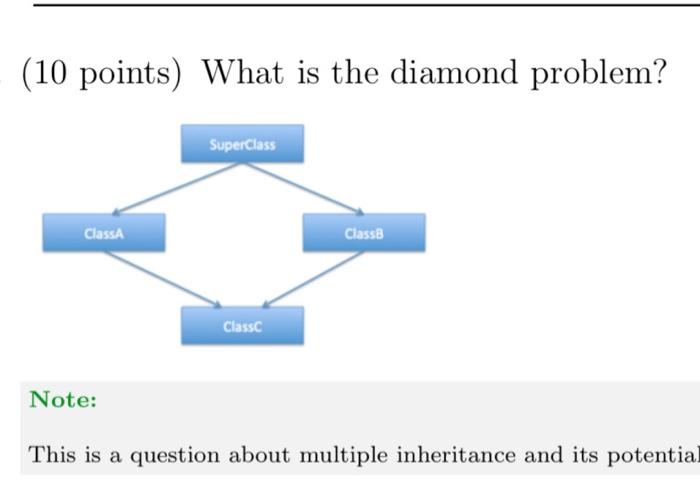 (10 points) What is the diamond problem?

SuperClass

ClassA

ClassB

ClassC

Note:

This is a question about multiple inheritance and its potential